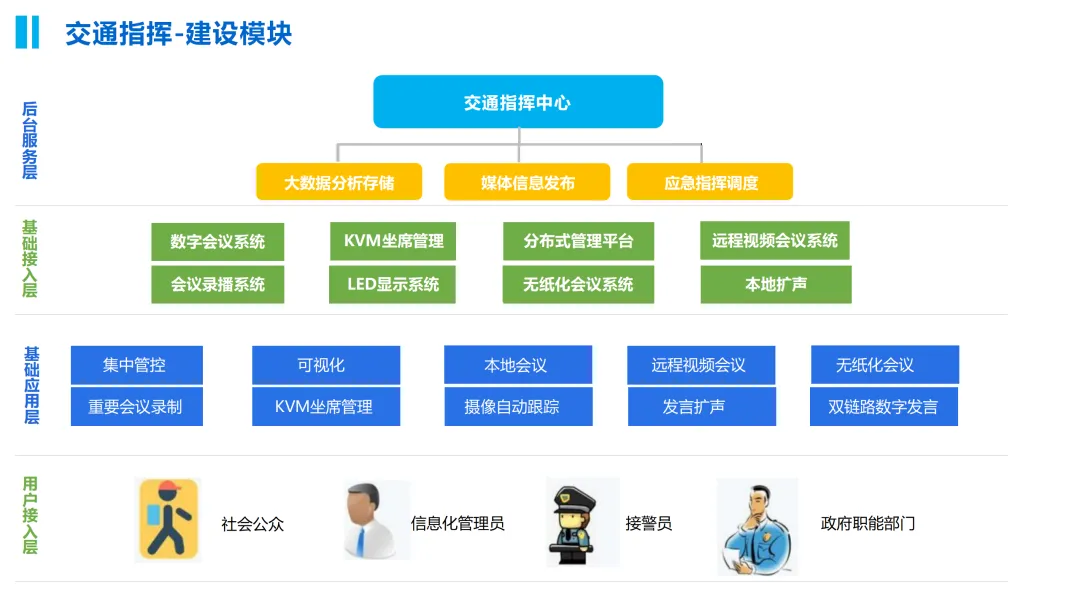 交通指挥-建设模块

后台服务层

交通指挥中心

大数据分析存储
媒体信息发布
应急指挥调度

基础接入层

数字会议系统
KVM坐席管理
分布式管理平台
远程视频会议系统
会议录播系统
LED显示系统
无纸化会议系统
本地扩声

基础应用层

集中管控
可视化
本地会议
远程视频会议
无纸化会议
重要会议录制
KVM坐席管理
摄像自动跟踪
发言扩声
双链路数字发言

用户接入层

社会公众
信息化管理员
接警员
政府职能部门